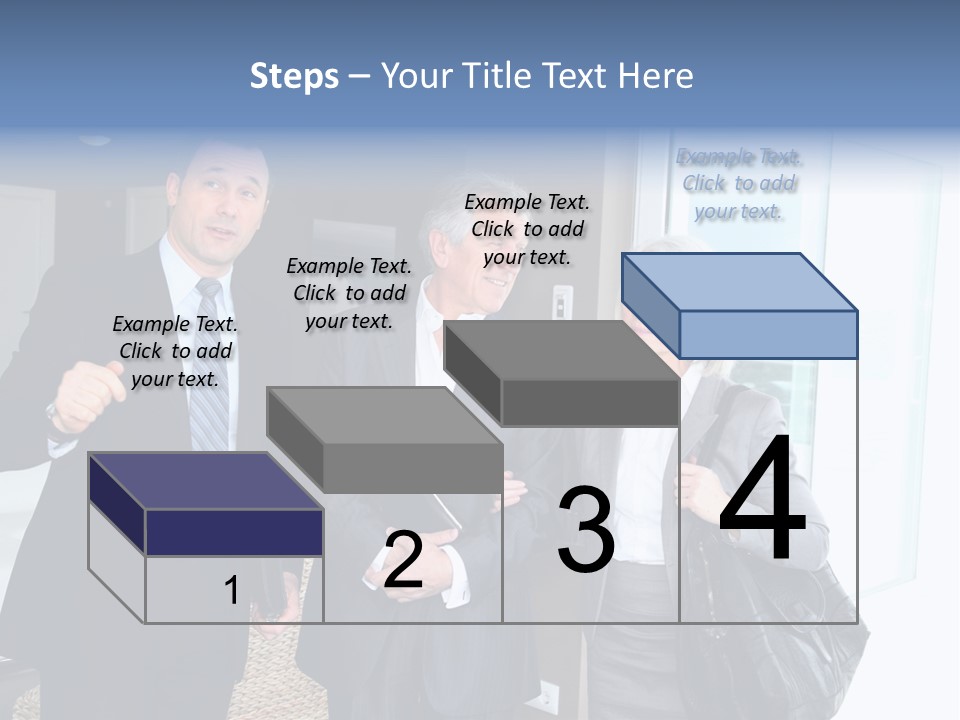 Steps – Your Title Text Here

Example Text. Click to add your text.

Example Text. Click to add your text.

Example Text. Click to add your text.

Example Text. Click to add your text.

1

2

3

4